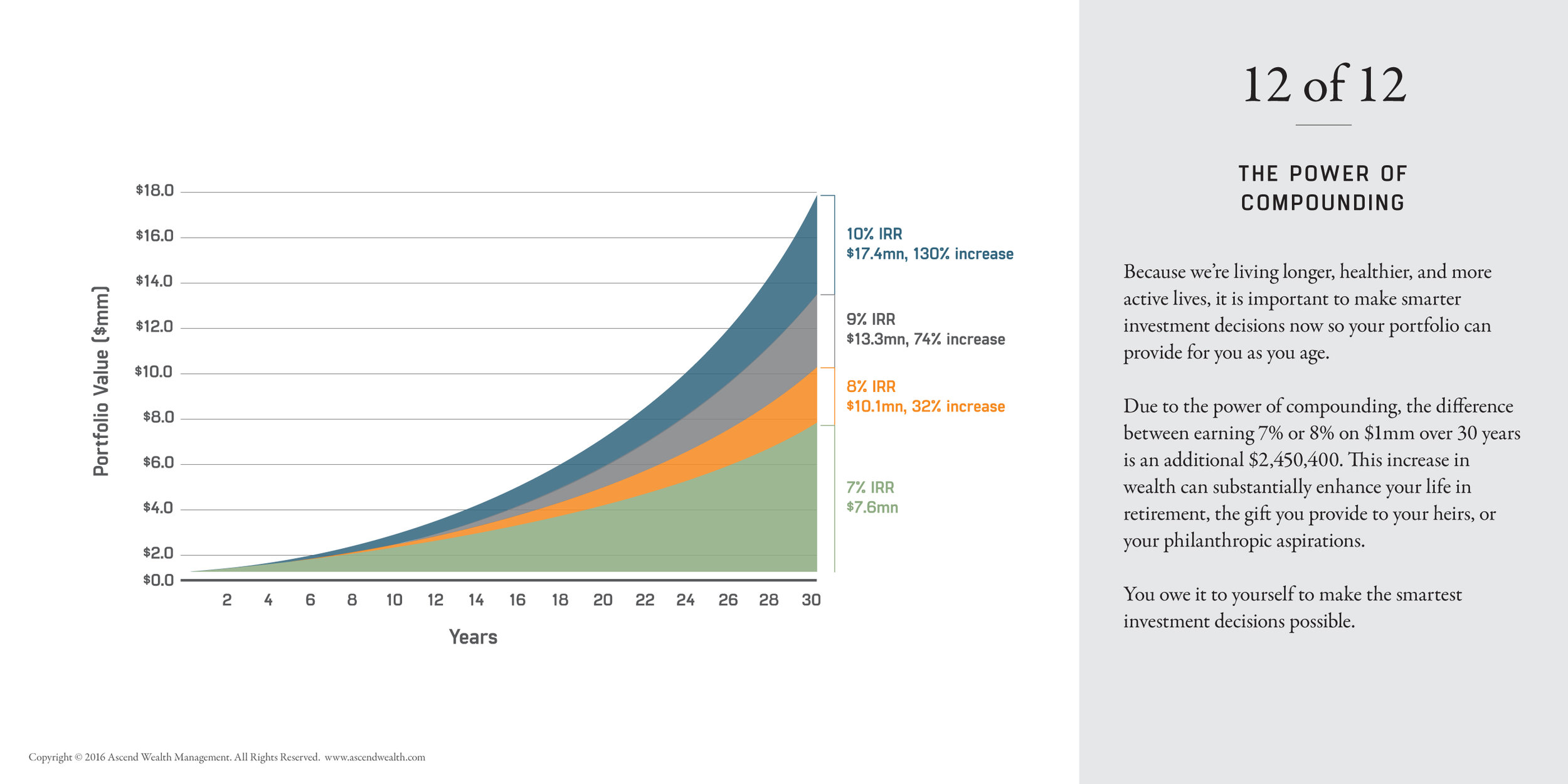 Portfolio Value ($mm)

$18.0
$16.0
$14.0
$12.0
$10.0
$8.0
$6.0
$4.0
$2.0
$0.0

2 4 6 8 10 12 14 16 18 20 22 24 26 28 30

Years

10% IRR
$17.4mn, 130% increase

9% IRR
$13.3mn, 74% increase

8% IRR
$10.1mn, 32% increase

7% IRR
$7.6mn

12 of 12

THE POWER OF COMPOUNDING

Because we're living longer, healthier, and more active lives, it is important to make smarter investment decisions now so your portfolio can provide for you as you age.

Due to the power of compounding, the difference between earning 7% or 8% on $1mm over 30 years is an additional $2,450,400. This increase in wealth can substantially enhance your life in retirement, the gift you provide to your heirs, or your philanthropic aspirations.

You owe it to yourself to make the smartest investment decisions possible.

Copyright © 2016 Ascend Wealth Management. All Rights Reserved. www.ascendwealth.com